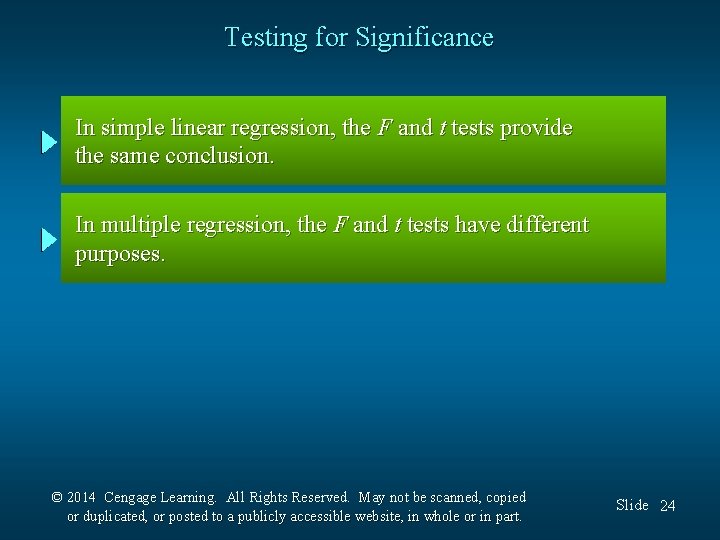 Testing for Significance

In simple linear regression, the $F$ and $t$ tests provide the same conclusion.

In multiple regression, the $F$ and $t$ tests have different purposes.

© 2014 Cengage Learning. All Rights Reserved. May not be scanned, copied or duplicated, or posted to a publicly accessible website, in whole or in part.

Slide 24